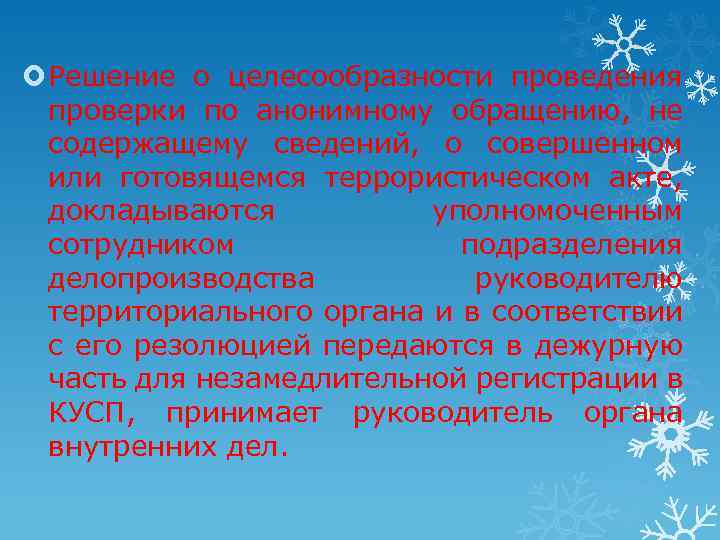 Решение о целесообразности проведения проверки по анонимному обращению, не содержащему сведений, о совершенном или готовящемся террористическом акте, докладываются уполномоченным сотрудником подразделения делопроизводства руководителю территориального органа и в соответствии с его резолюцией передаются в дежурную часть для незамедлительной регистрации в КУСП, принимает руководитель органа внутренних дел.